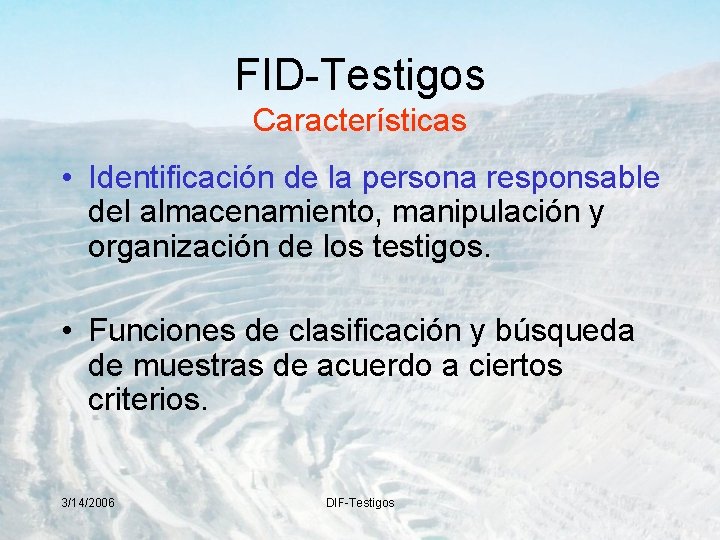 FID-Testigos
Características

• Identificación de la persona responsable del almacenamiento, manipulación y organización de los testigos.

• Funciones de clasificación y búsqueda de muestras de acuerdo a ciertos criterios.

3/14/2006

DIF-Testigos